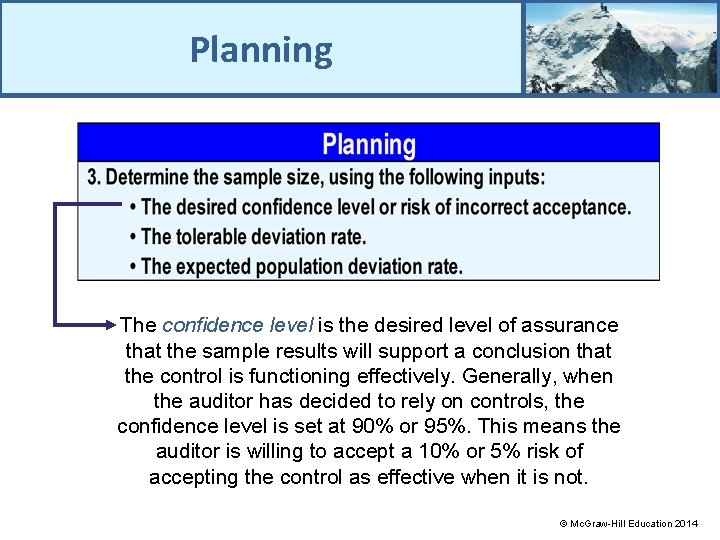 Planning

Planning

3. Determine the sample size, using the following inputs:

• The desired confidence level or risk of incorrect acceptance.

• The tolerable deviation rate.

• The expected population deviation rate.

The confidence level is the desired level of assurance that the sample results will support a conclusion that the control is functioning effectively. Generally, when the auditor has decided to rely on controls, the confidence level is set at 90% or 95%. This means the auditor is willing to accept a 10% or 5% risk of accepting the control as effective when it is not.

© McGraw-Hill Education 2014